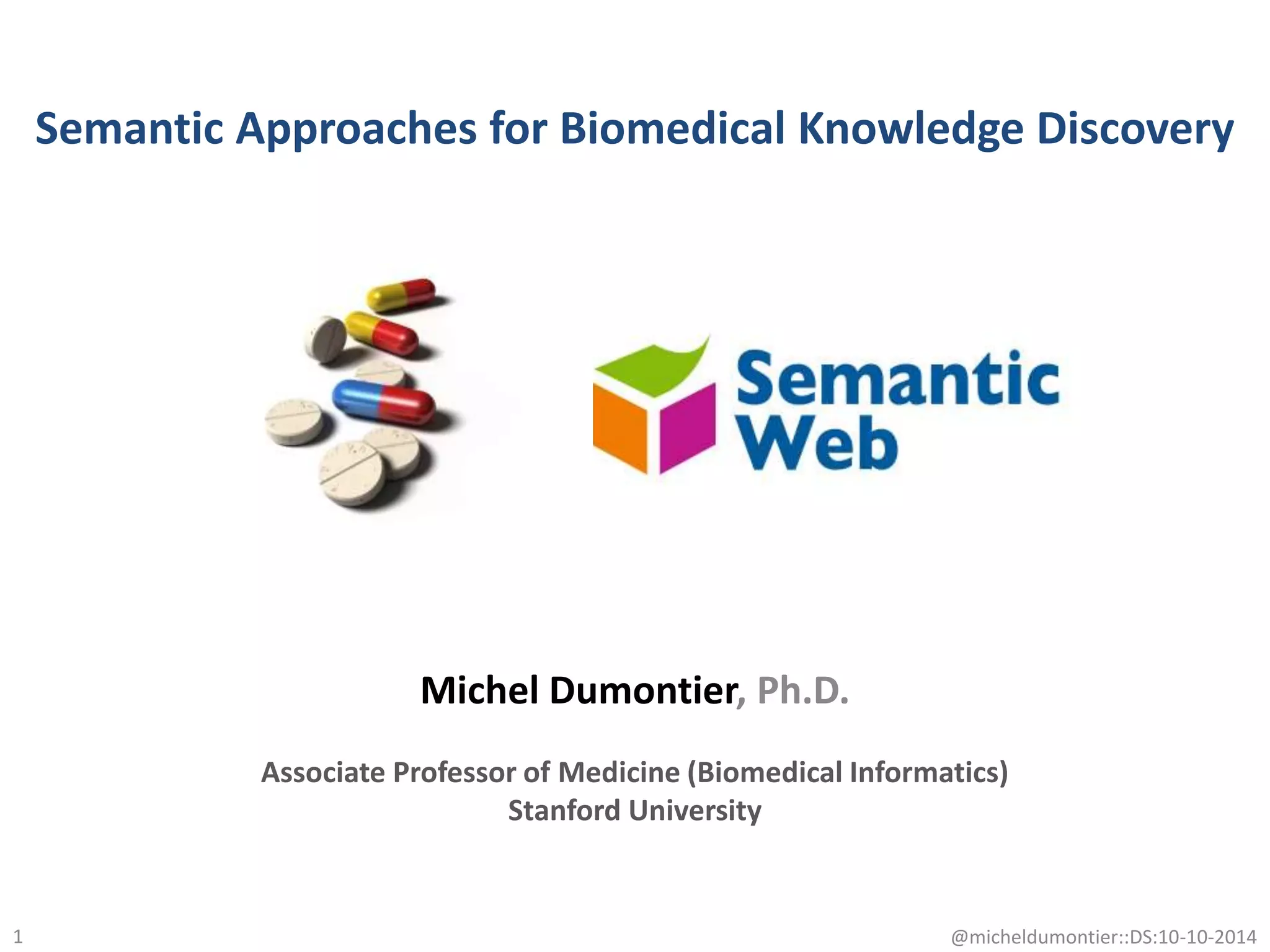 Semantic Approaches for Biomedical Knowledge Discovery

Semantic Web

Michel Dumontier, Ph.D.

Associate Professor of Medicine (Biomedical Informatics)
Stanford University

1

@micheldumontier::DS:10-10-2014